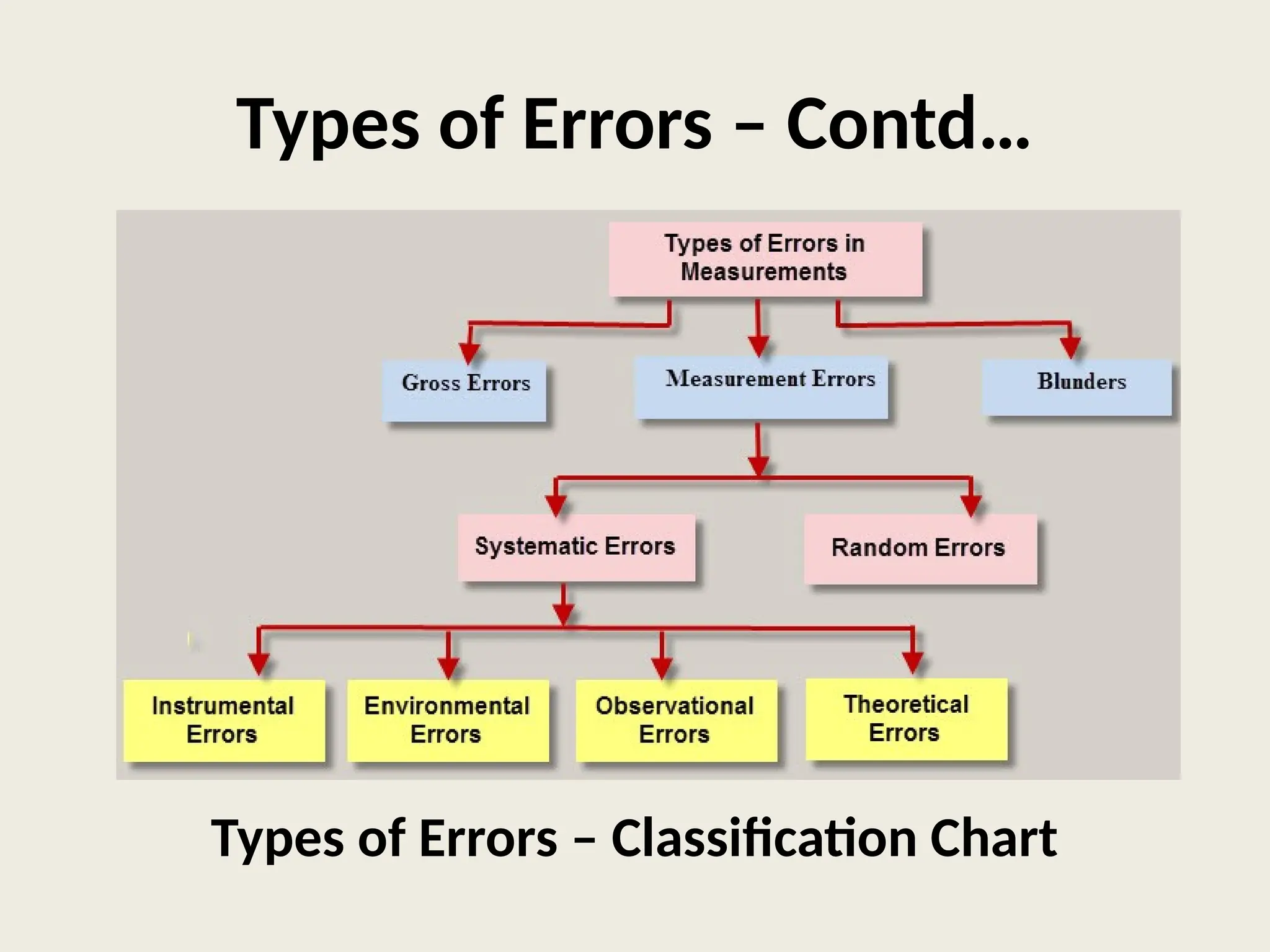 Types of Errors – Contd…

Types of Errors in Measurements

Gross Errors

Measurement Errors

Blunders

Systematic Errors

Random Errors

Instrumental Errors

Environmental Errors

Observational Errors

Theoretical Errors

Types of Errors – Classification Chart